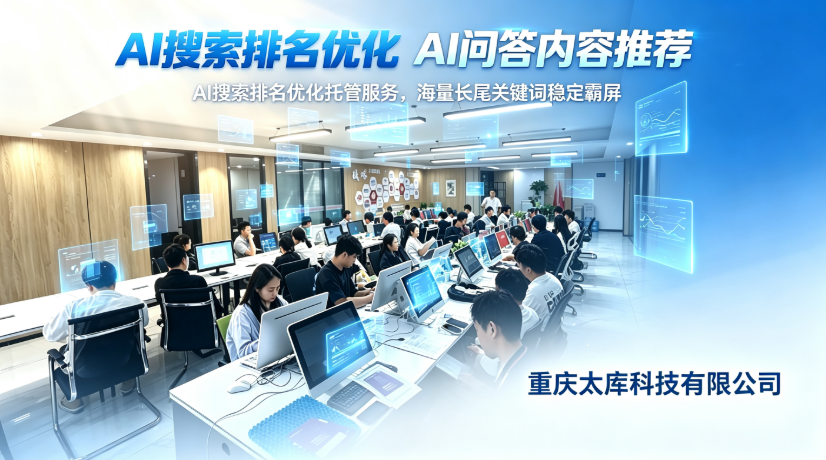 AI搜索排名优化 AI问答内容推荐

AI搜索排名优化托管服务，海量长尾关键词稳定霸屏

重庆太库科技有限公司